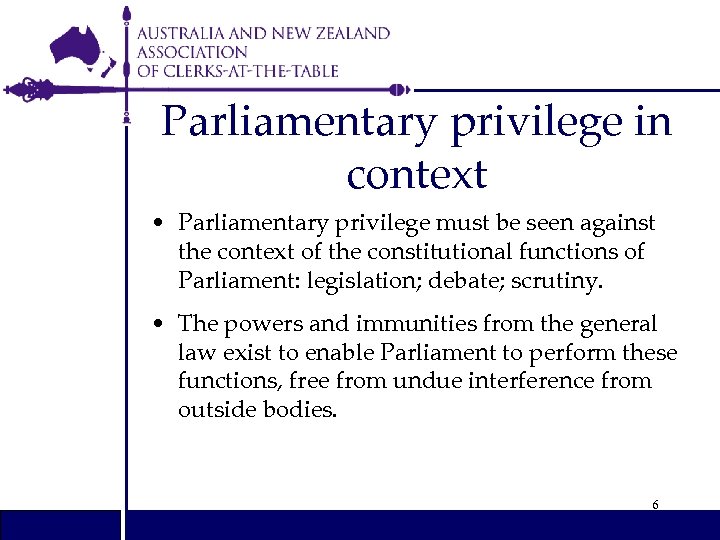 AUSTRALIA AND NEW ZEALAND
ASSOCIATION
OF CLERKS-AT-THE-TABLE

Parliamentary privilege in context

• Parliamentary privilege must be seen against the context of the constitutional functions of Parliament: legislation; debate; scrutiny.

• The powers and immunities from the general law exist to enable Parliament to perform these functions, free from undue interference from outside bodies.

6